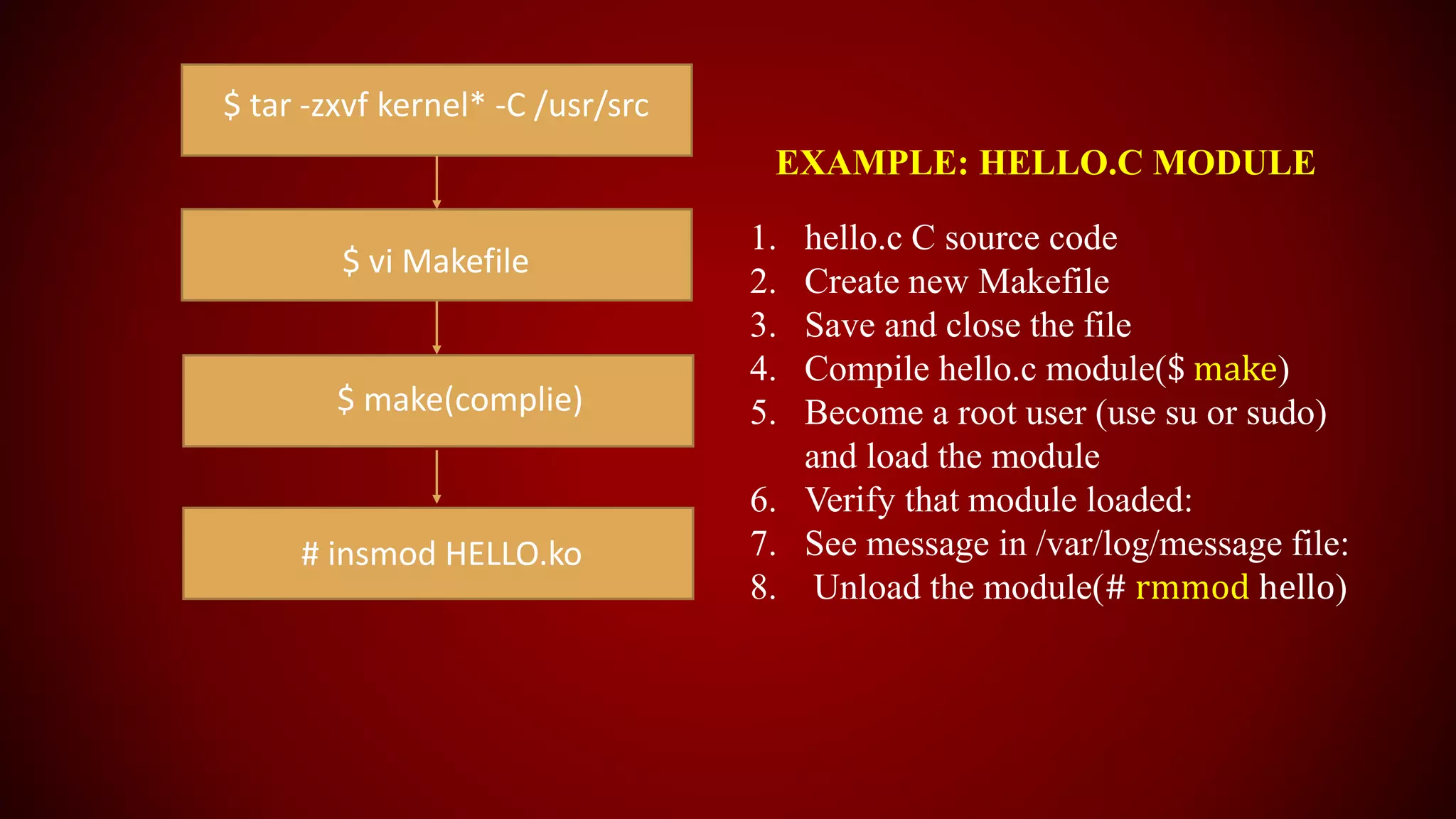 $ tar -zxvf kernel* -C /usr/src

$ vi Makefile

$ make(complie)

# insmod HELLO.ko

EXAMPLE: HELLO.C MODULE

1. hello.c C source code
2. Create new Makefile
3. Save and close the file
4. Compile hello.c module($ make)
5. Become a root user (use su or sudo) and load the module
6. Verify that module loaded:
7. See message in /var/log/message file:
8. Unload the module(# rmmod hello)